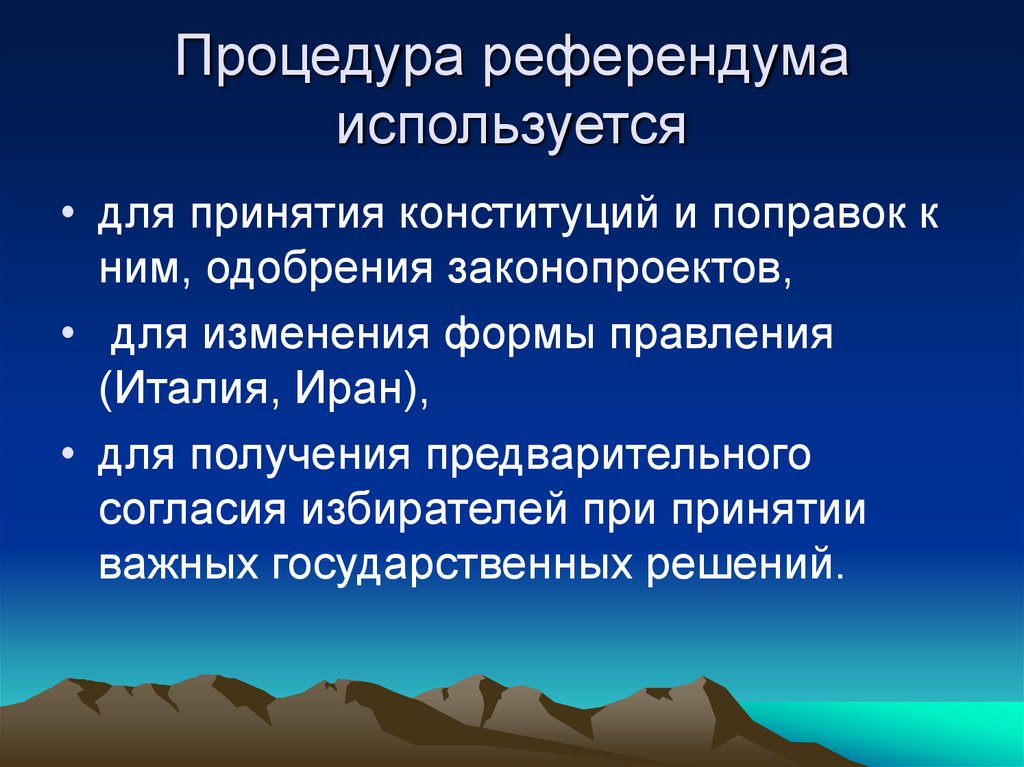 Процедура референдума используется

• для принятия конституций и поправок к ним, одобрения законопроектов,
• для изменения формы правления (Италия, Иран),
• для получения предварительного согласия избирателей при принятии важных государственных решений.